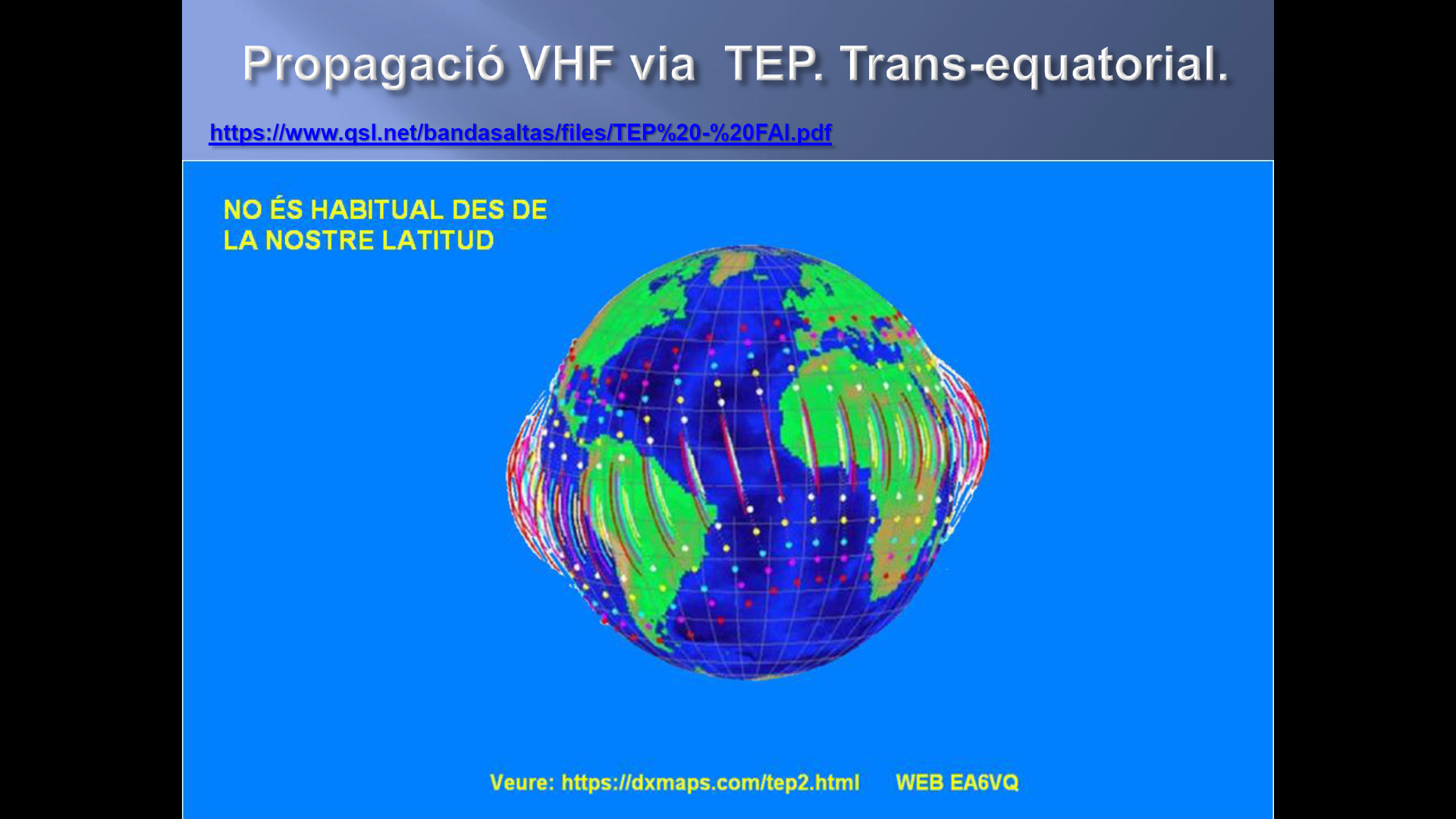 Propagació VHF via TEP. Trans-equatorial.

https://www.qsl.net/bandasaltas/files/TEP%20-%20FAI.pdf

NO ÉS HABITUAL DES DE LA NOSTRE LATITUD

Veure: https://dxmaps.com/tep2.html WEB EA6VQ